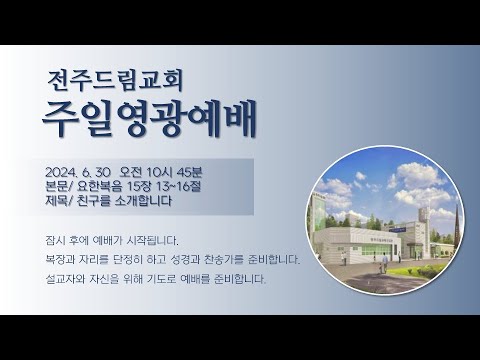 전주드림교회
주일영광예배

2024. 6. 30 오전 10시 45분
본문/ 요한복음 15장 13~16절
제목/ 친구를 소개합니다

잠시 후에 예배가 시작됩니다.
복장과 자리를 단정히 하고 성경과 찬송가를 준비합니다.
설교자와 자신을 위해 기도로 예배를 준비합니다.